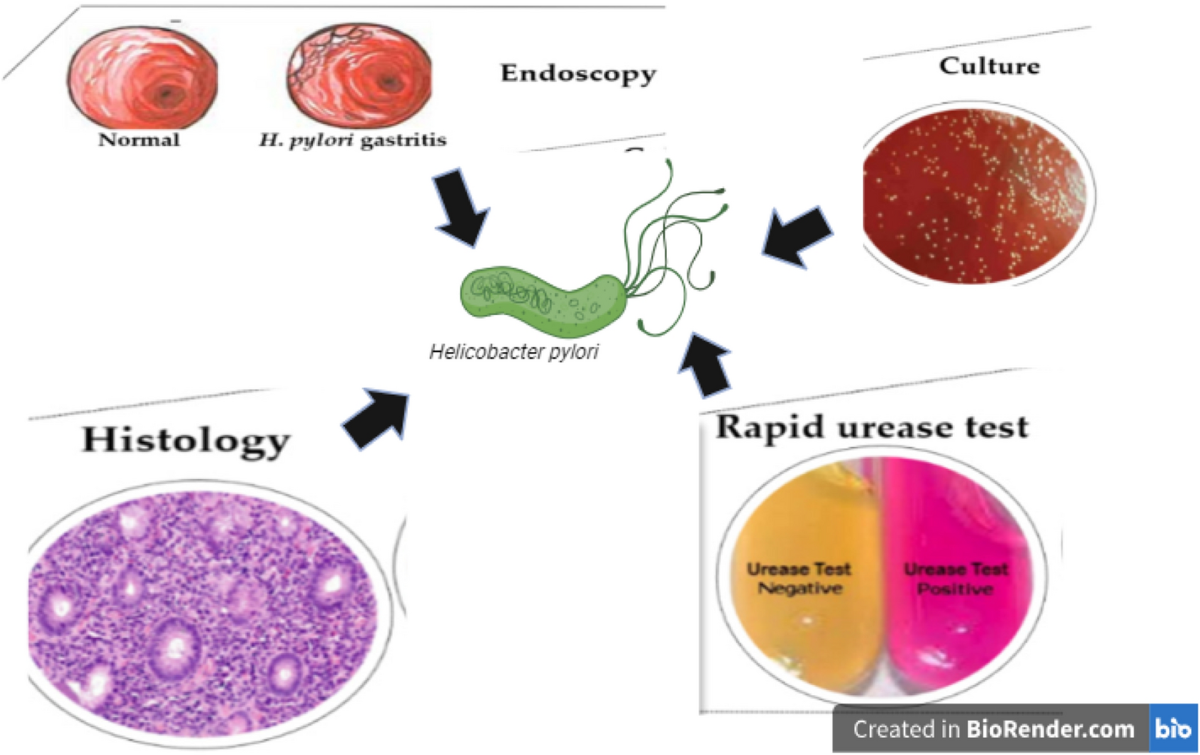 Normal

H. pylori gastritis

Endoscopy

Culture

Helicobacter pylori

Histology

Rapid urease test

Urease Test Negative

Urease Test Positive

Created in BioRender.com bio